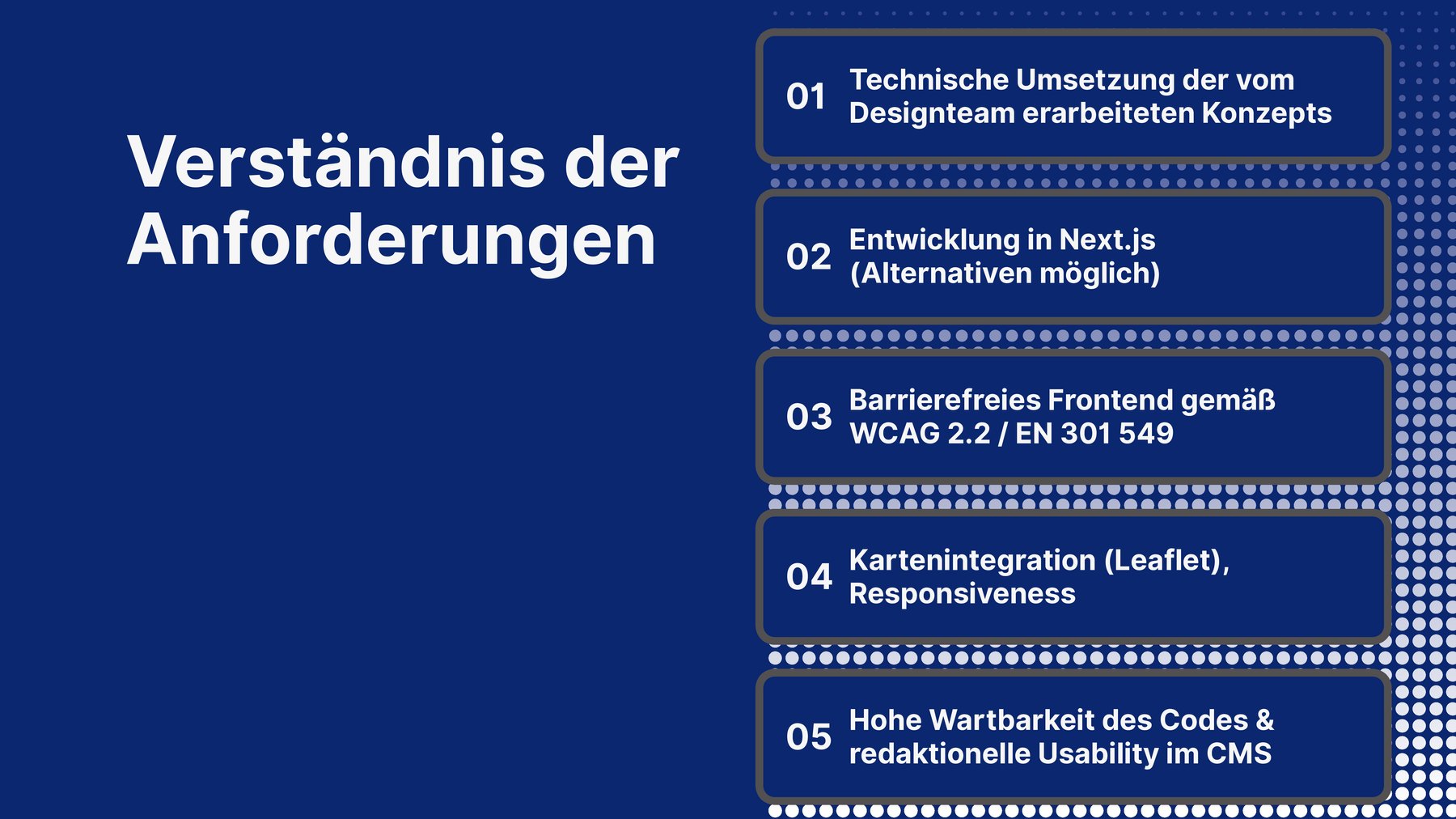 Verständnis der Anforderungen

01 Technische Umsetzung der vom Designteam erarbeiteten Konzepts

02 Entwicklung in Next.js (Alternativen möglich)

03 Barrierefreies Frontend gemäß WCAG 2.2 / EN 301 549

04 Kartenintegration (Leaflet), Responsiveness

05 Hohe Wartbarkeit des Codes & redaktionelle Usability im CMS